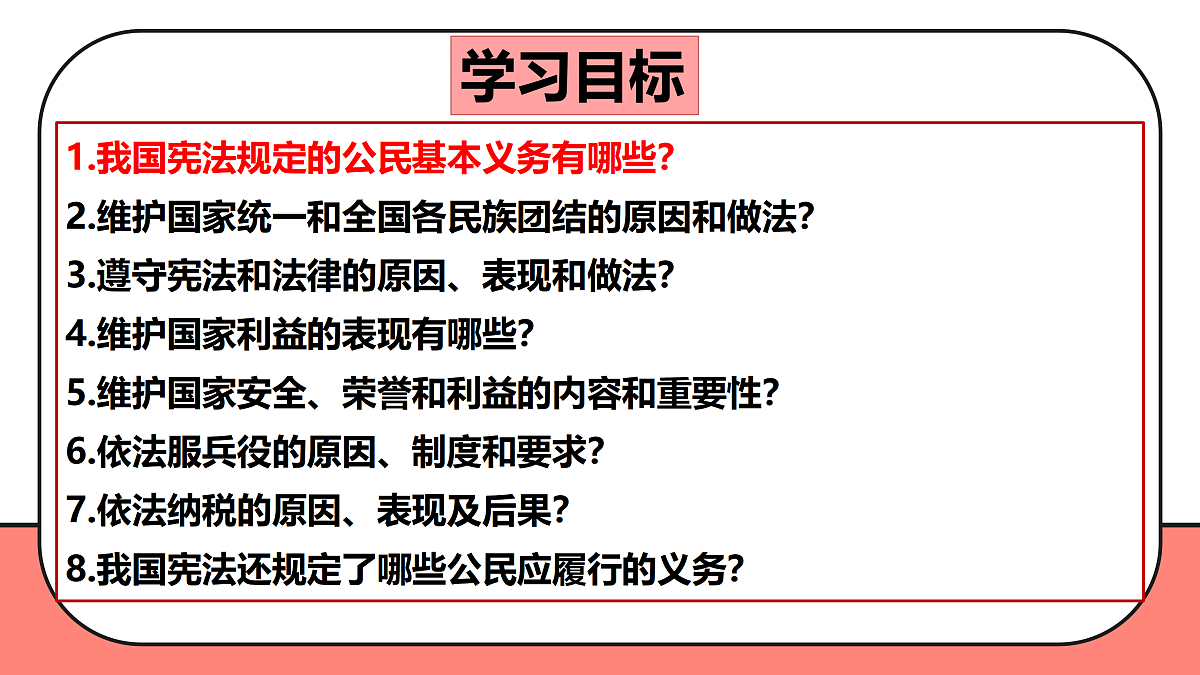 学习目标

1.我国宪法规定的公民基本义务有哪些?

2.维护国家统一和全国各民族团结的原因和做法?

3.遵守宪法和法律的原因、表现和做法?

4.维护国家利益的表现有哪些?

5.维护国家安全、荣誉和利益的内容和重要性?

6.依法服兵役的原因、制度和要求?

7.依法纳税的原因、表现及后果?

8.我国宪法还规定了哪些公民应履行的义务?